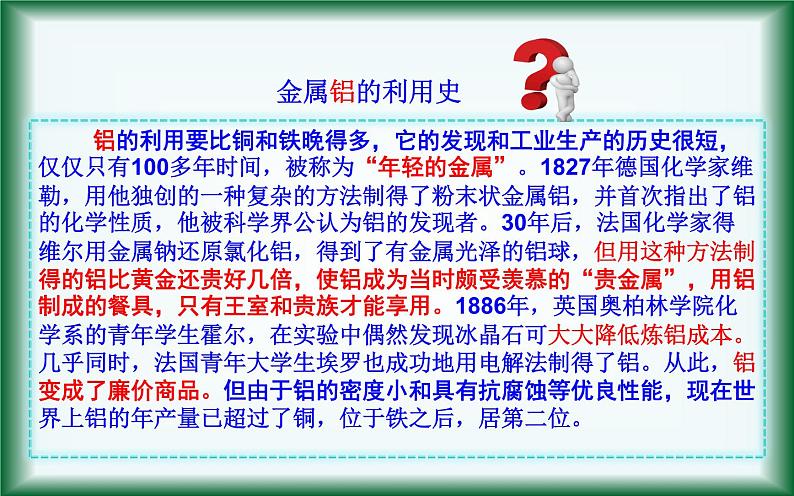 金属铝的利用史

铝的利用要比铜和铁晚得多，它的发现和工业生产的历史很短，仅仅只有100多年时间，被称为“年轻的金属”。1827年德国化学家维勒，用他独创的一种复杂的方法制得了粉末状金属铝，并首次指出了铝的化学性质，他被科学界公认为铝的发现者。30年后，法国化学家得维尔用金属钠还原氯化铝，得到了有金属光泽的铝球，但用这种方法制得的铝比黄金还贵好几倍，使铝成为当时颇受羡慕的“贵金属”，用铝制成的餐具，只有王室和贵族才能享用。1886年，英国奥柏林学院化学系的青年学生霍尔，在实验中偶然发现冰晶石可大大降低炼铝成本。几乎同时，法国青年大学生埃罗也成功地用电解法制得了铝。从此，铝变成了廉价商品。但由于铝的密度小和具有抗腐蚀等优良性能，现在世界上铝的年产量已超过了铜，位于铁之后，居第二位。